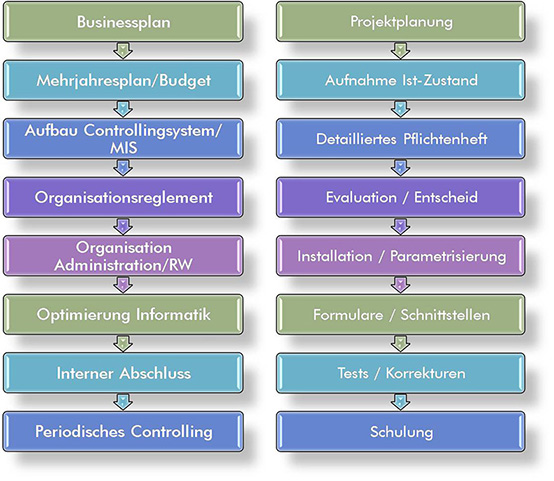 Businessplan

Mehrjahresplan/Budget

Aufbau Controllingsystem/ MIS

Organisationsreglement

Organisation Administration/RW

Optimierung Informatik

Interner Abschluss

Periodisches Controlling

Projektplanung

Aufnahme Ist-Zustand

Detailliertes Pflichtenheft

Evaluation / Entscheid

Installation / Parametrisierung

Formulare / Schnittstellen

Tests / Korrekturen

Schulung